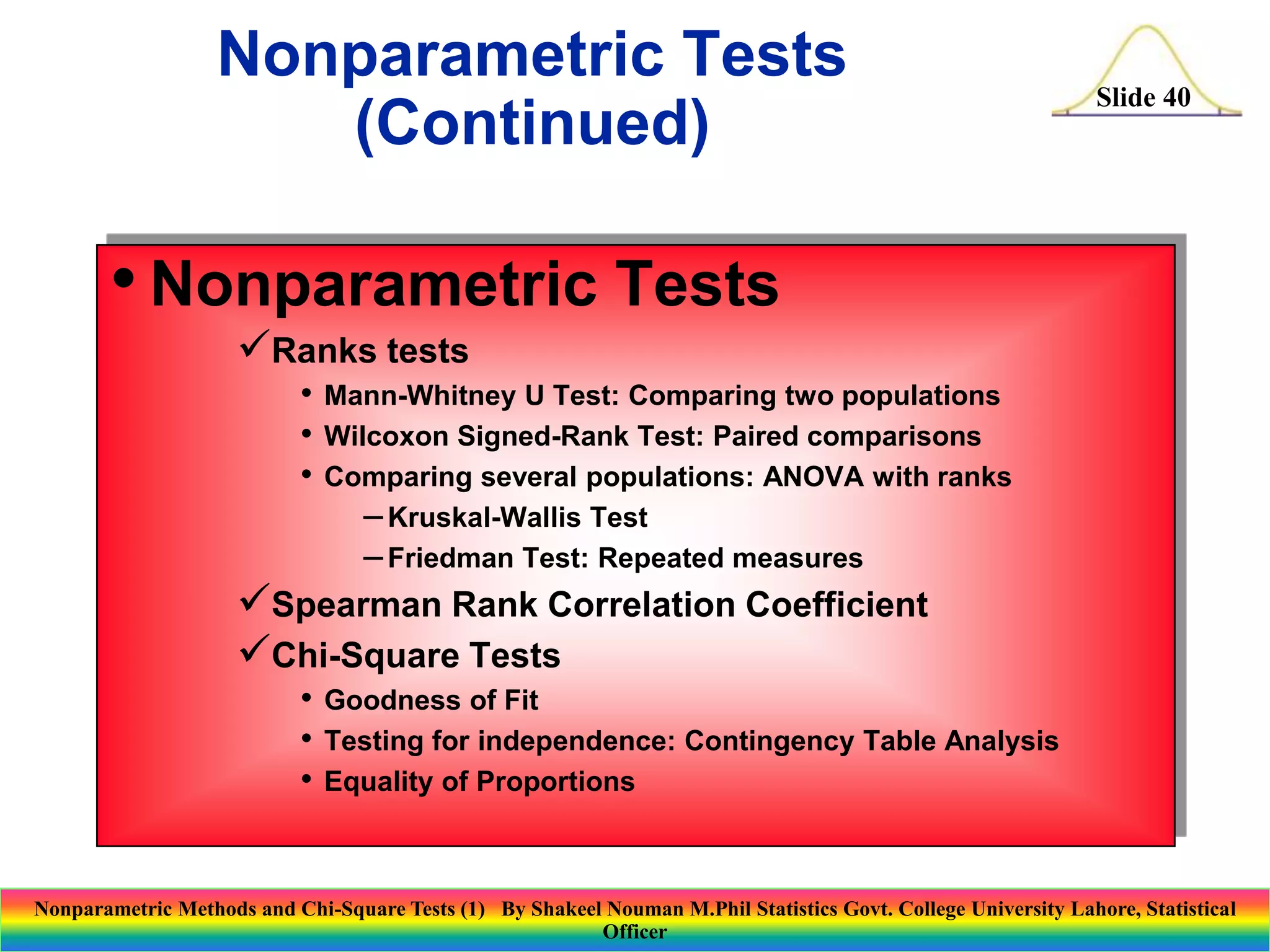 Nonparametric Tests (Continued)

Slide 40

• Nonparametric Tests

✓Ranks tests

• Mann-Whitney U Test: Comparing two populations
• Wilcoxon Signed-Rank Test: Paired comparisons
• Comparing several populations: ANOVA with ranks

– Kruskal-Wallis Test
– Friedman Test: Repeated measures

✓Spearman Rank Correlation Coefficient

✓Chi-Square Tests

• Goodness of Fit
• Testing for independence: Contingency Table Analysis
• Equality of Proportions

Nonparametric Methods and Chi-Square Tests (1) By Shakeel Nouman M.Phil Statistics Govt. College University Lahore, Statistical Officer